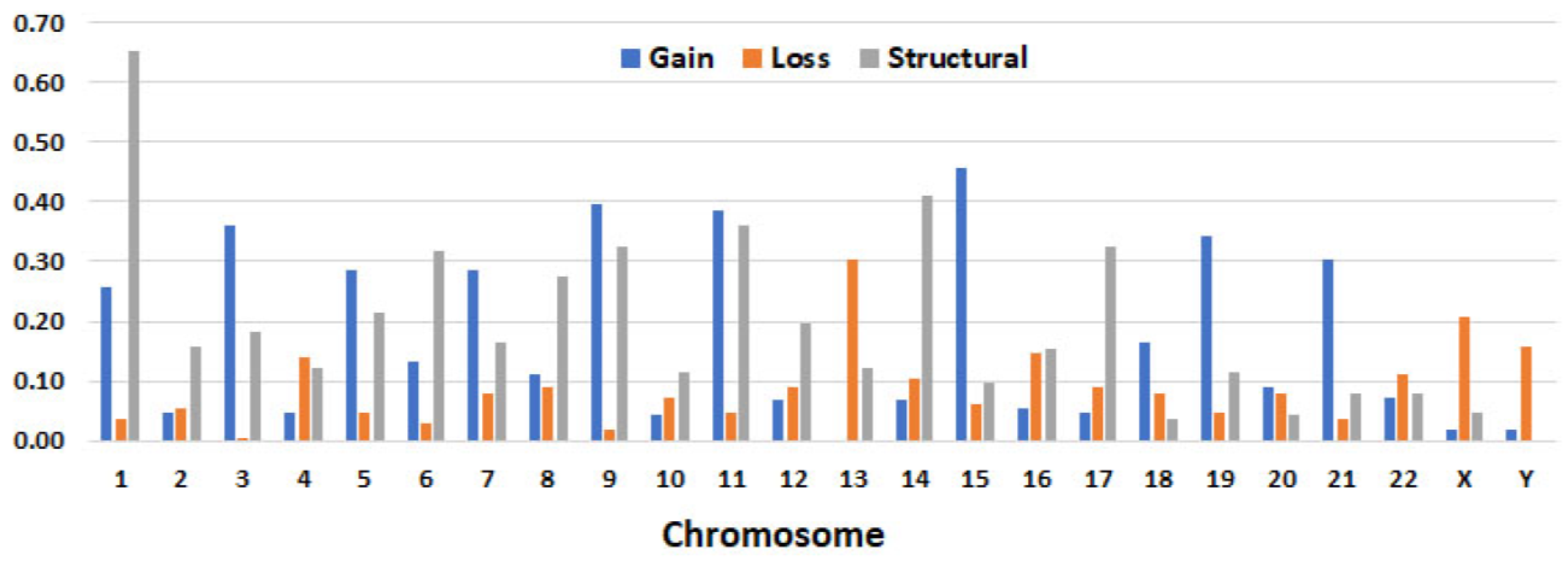 0.70
0.60
0.50
0.40
0.30
0.20
0.10
0.00

Gain Loss Structural

1 2 3 4 5 6 7 8 9 10 11 12 13 14 15 16 17 18 19 20 21 22 X Y

Chromosome